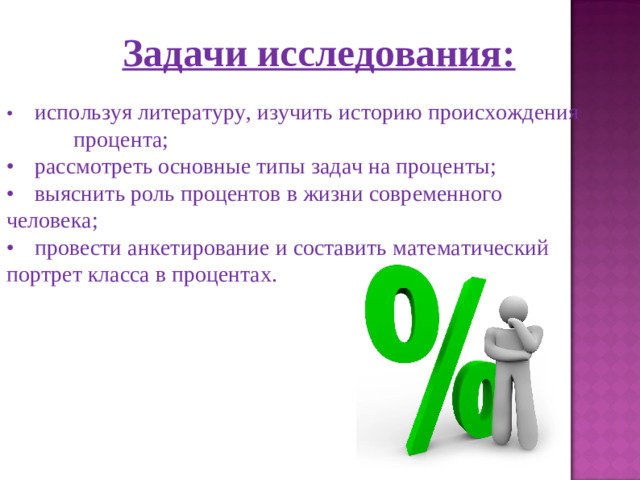 Задачи исследования:

• используя литературу, изучить историю происхождения процента;
• рассмотреть основные типы задач на проценты;
• выяснить роль процентов в жизни современного человека;
• провести анкетирование и составить математический портрет класса в процентах.

%